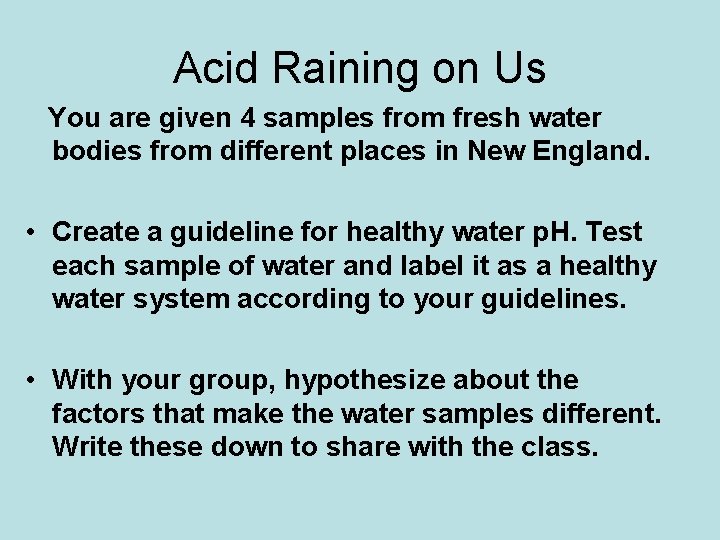 Acid Raining on Us

You are given 4 samples from fresh water bodies from different places in New England.

• Create a guideline for healthy water pH. Test each sample of water and label it as a healthy water system according to your guidelines.

• With your group, hypothesize about the factors that make the water samples different. Write these down to share with the class.